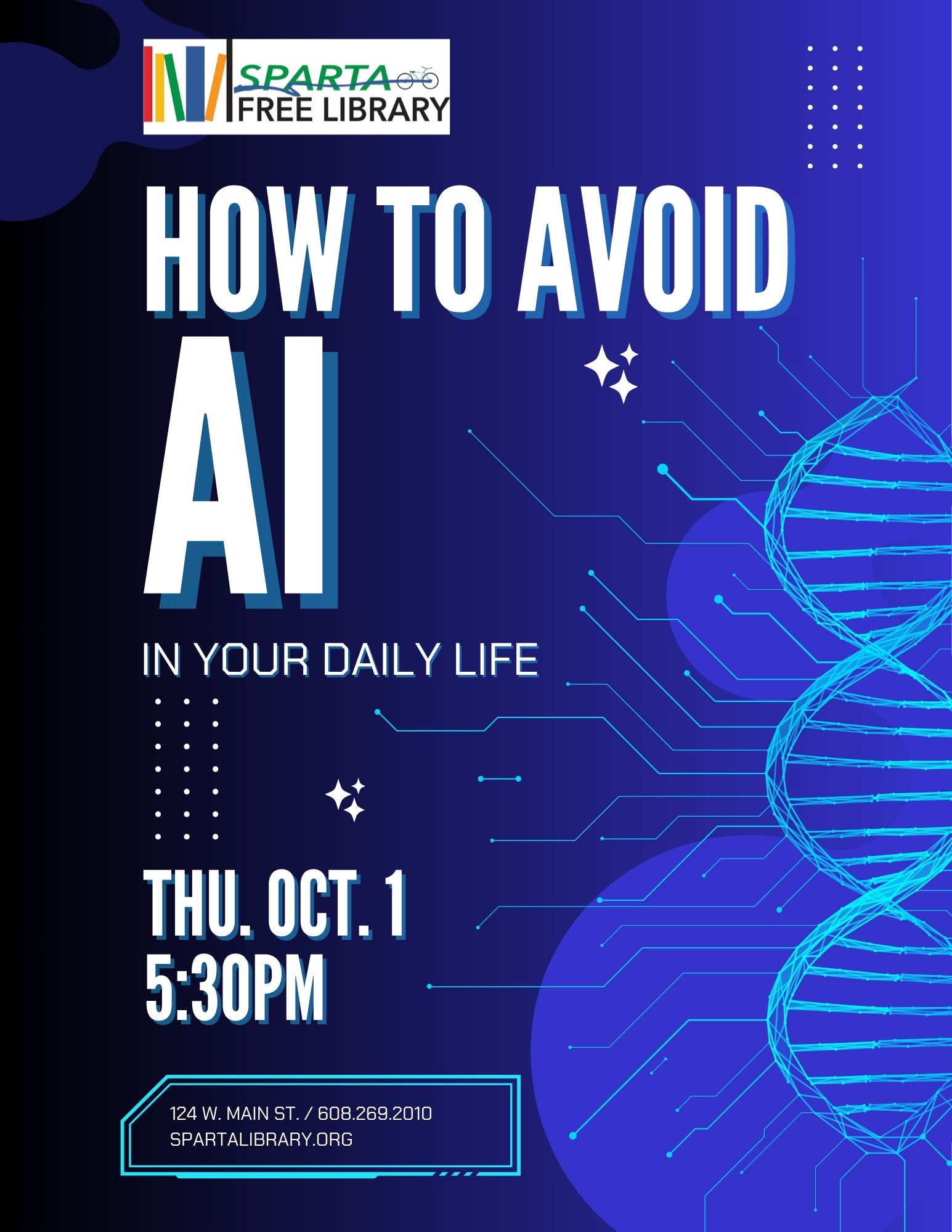 SPARTA
FREE LIBRARY

HOW TO AVOID
AI
IN YOUR DAILY LIFE

THU. OCT. 1
5:30PM

124 W. MAIN ST. / 608.269.2010
SPARTALIBRARY.ORG